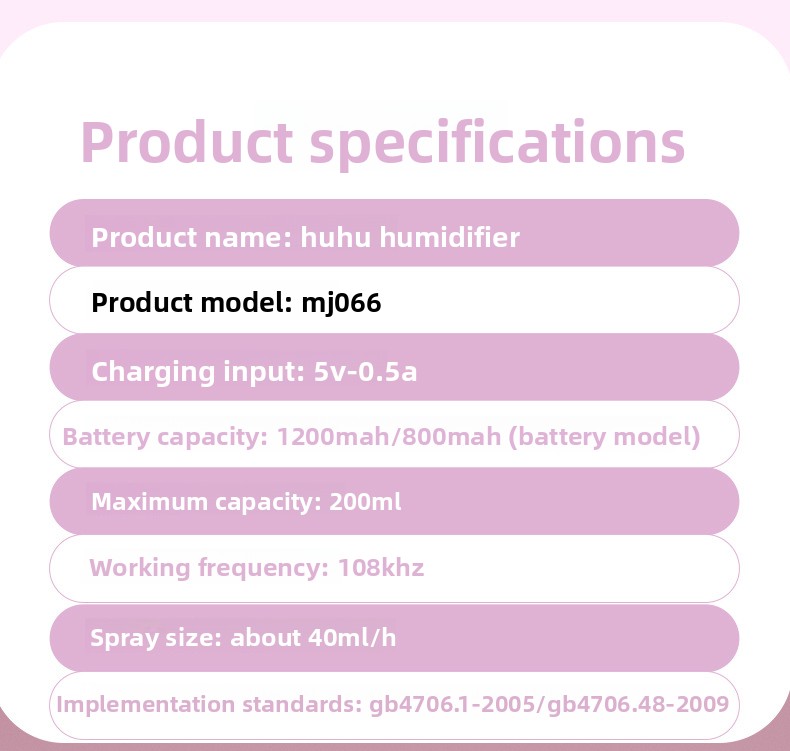 Product specifications

Product name: huhu humidifier

Product model: mj066

Charging input: 5v-0.5a

Battery capacity: 1200mah/800mah (battery model)

Maximum capacity: 200ml

Working frequency: 108khz

Spray size: about 40ml/h

Implementation standards: gb4706.1-2005/gb4706.48-2009